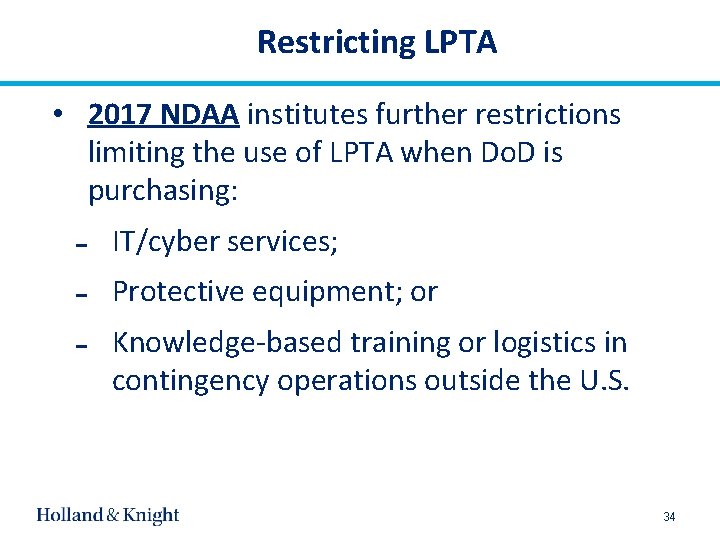 Restricting LPTA

• 2017 NDAA institutes further restrictions limiting the use of LPTA when DoD is purchasing:

– IT/cyber services;

– Protective equipment; or

– Knowledge-based training or logistics in contingency operations outside the U.S.

Holland & Knight

34